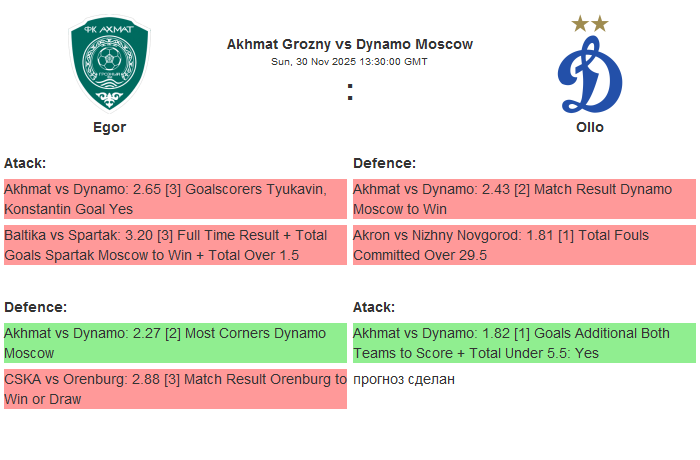 ФК АХМАТ
ГРОЗНЫЙ

Akhmat Grozny vs Dynamo Moscow
Sun, 30 Nov 2025 13:30:00 GMT
:

Egor

Ollo

Atack:
Akhmat vs Dynamo: 2.65 [3] Goalscorers Tyukavin, Konstantin Goal Yes
Baltika vs Spartak: 3.20 [3] Full Time Result + Total Goals Spartak Moscow to Win + Total Over 1.5

Defence:
Akhmat vs Dynamo: 2.27 [2] Most Corners Dynamo Moscow
CSKA vs Orenburg: 2.88 [3] Match Result Orenburg to Win or Draw

Defence:
Akhmat vs Dynamo: 2.43 [2] Match Result Dynamo Moscow to Win
Akron vs Nizhny Novgorod: 1.81 [1] Total Fouls Committed Over 29.5

Atack:
Akhmat vs Dynamo: 1.82 [1] Goals Additional Both Teams to Score + Total Under 5.5: Yes
прогноз сделан